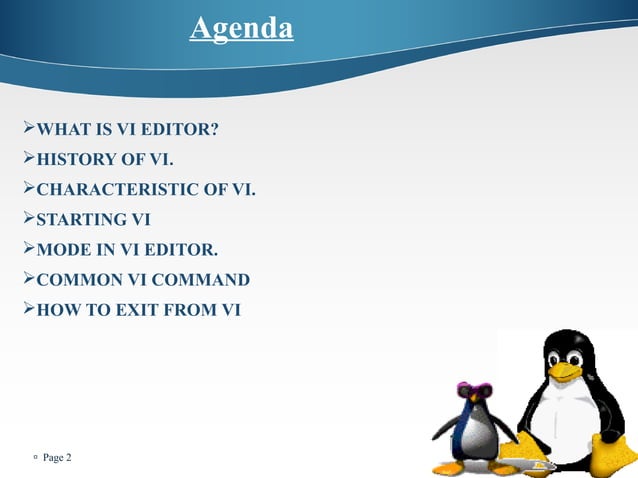 Agenda

➢WHAT IS VI EDITOR?

➢HISTORY OF VI.

➢CHARACTERISTIC OF VI.

➢STARTING VI

➢MODE IN VI EDITOR.

➢COMMON VI COMMAND

➢HOW TO EXIT FROM VI

▫ Page 2